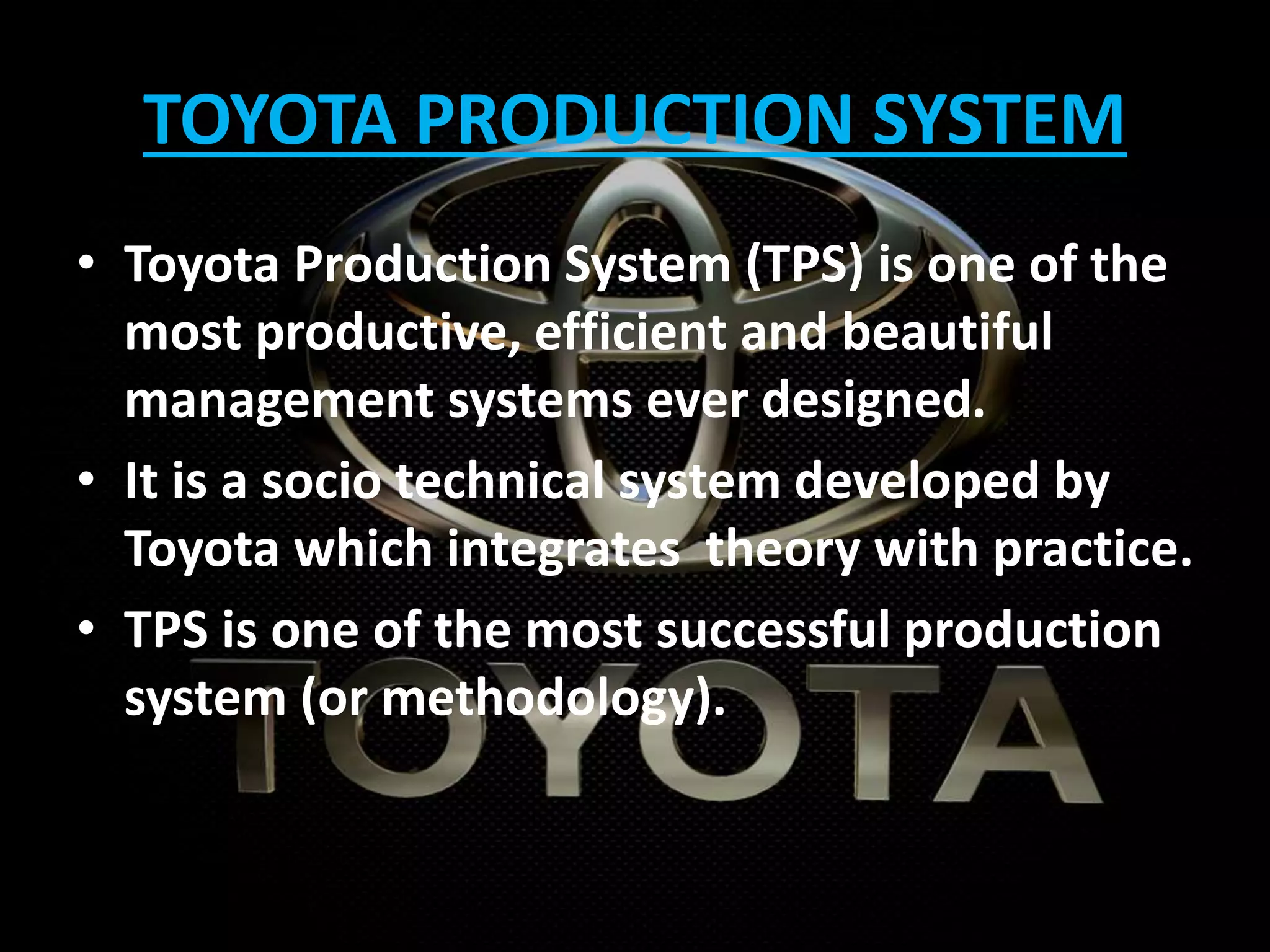 TOYOTA PRODUCTION SYSTEM

• Toyota Production System (TPS) is one of the most productive, efficient and beautiful management systems ever designed.

• It is a socio technical system developed by Toyota which integrates theory with practice.

• TPS is one of the most successful production system (or methodology).

TOYOTA